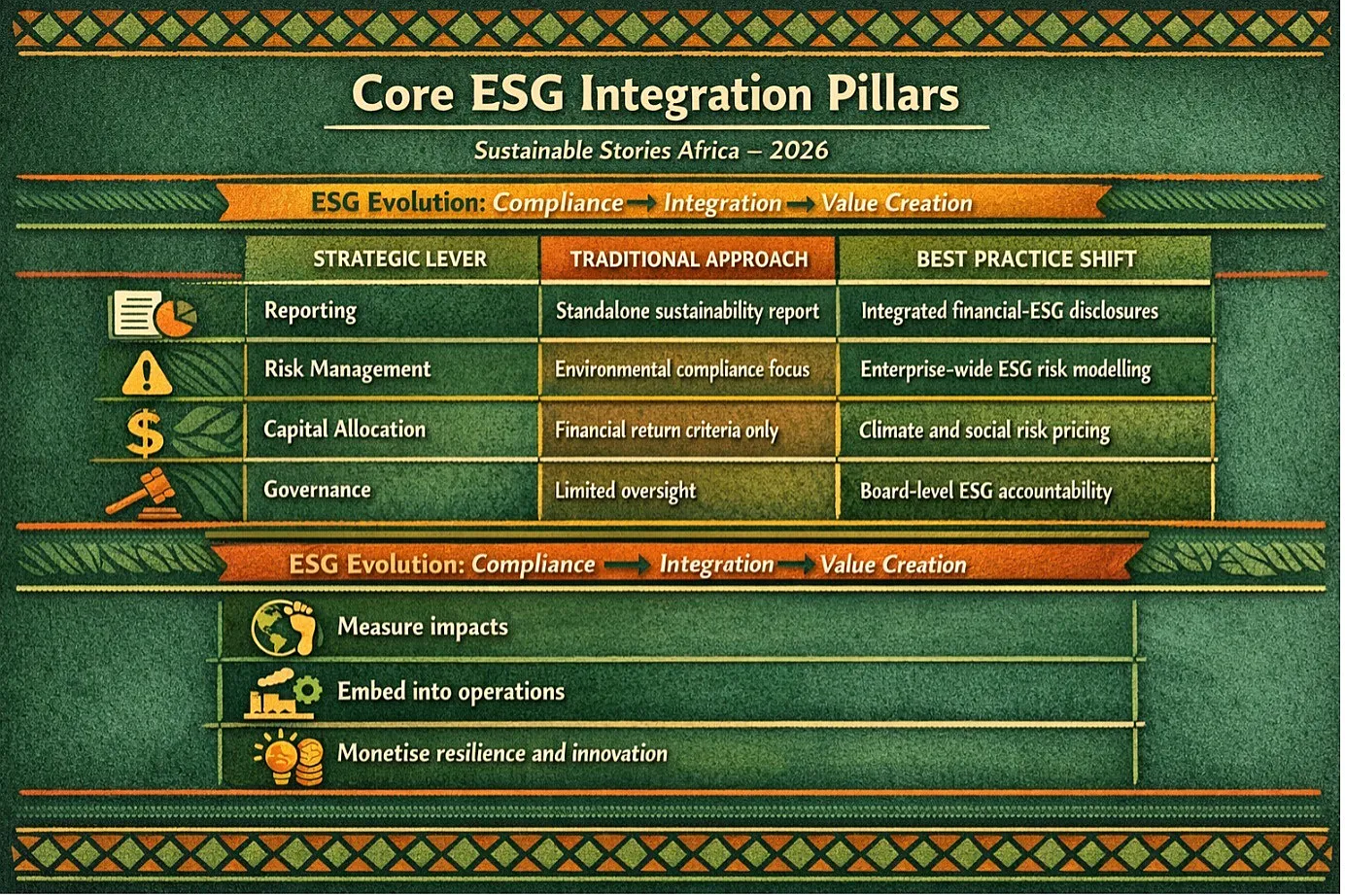 Core ESG Integration Pillars

Sustainable Stories Africa – 2026

ESG Evolution: Compliance → Integration → Value Creation

| STRATEGIC LEVER | TRADITIONAL APPROACH | BEST PRACTICE SHIFT |
|---|---|---|
| Reporting | Standalone sustainability report | Integrated financial-ESG disclosures |
| Risk Management | Environmental compliance focus | Enterprise-wide ESG risk modelling |
| Capital Allocation | Financial return criteria only | Climate and social risk pricing |
| Governance | Limited oversight | Board-level ESG accountability |

ESG Evolution: Compliance → Integration → Value Creation

Measure impacts

Embed into operations

Monetise resilience and innovation